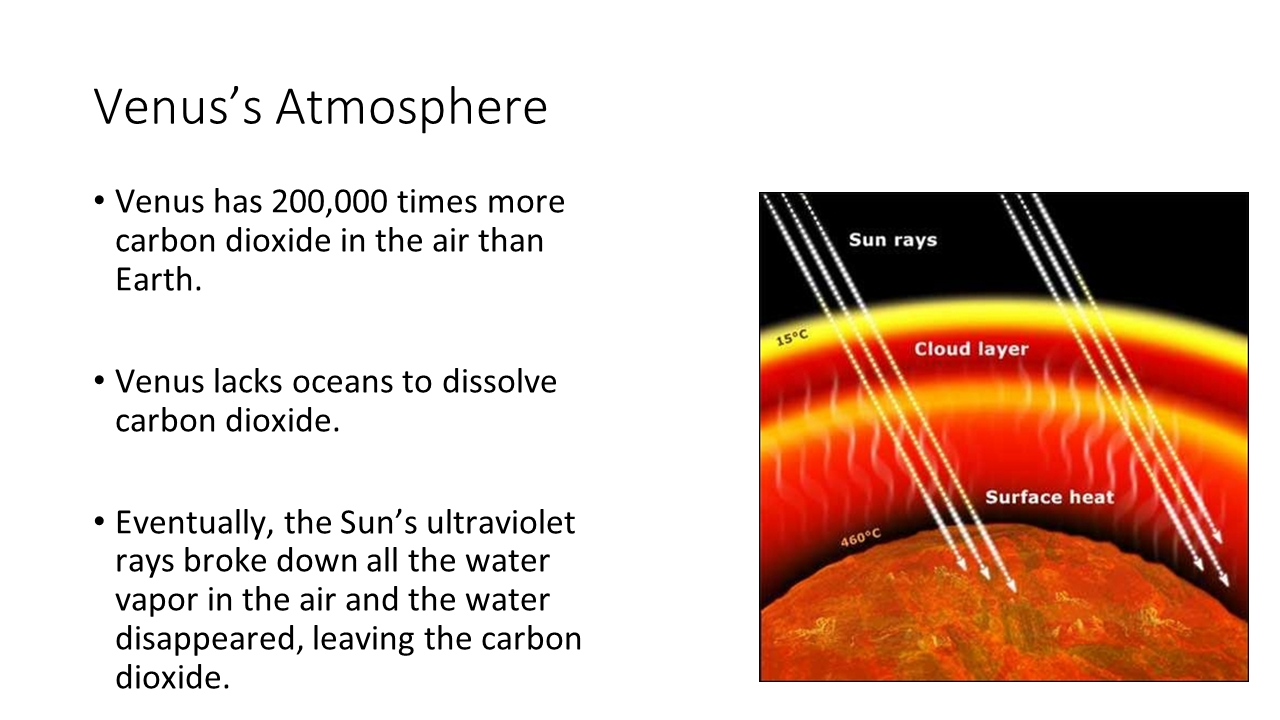 Venus's Atmosphere

• Venus has 200,000 times more carbon dioxide in the air than Earth.

• Venus lacks oceans to dissolve carbon dioxide.

• Eventually, the Sun's ultraviolet rays broke down all the water vapor in the air and the water disappeared, leaving the carbon dioxide.

Sun rays

15°C

Cloud layer

Surface heat

460°C